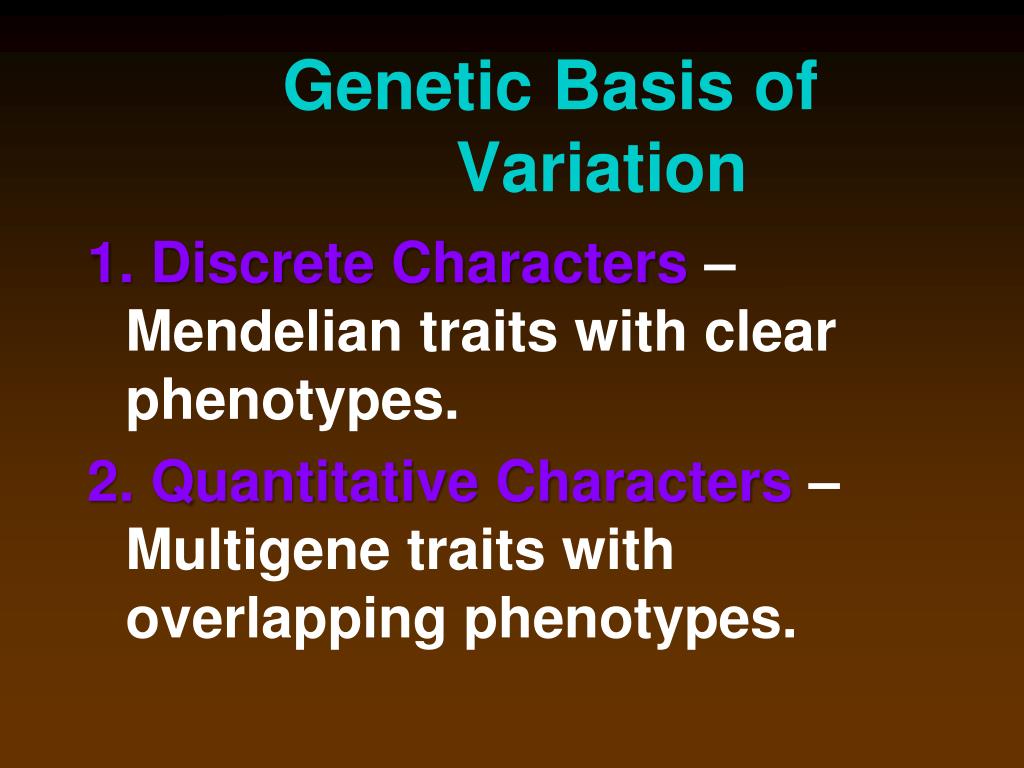 Genetic Basis of Variation

1. Discrete Characters – Mendelian traits with clear phenotypes.

2. Quantitative Characters – Multigene traits with overlapping phenotypes.